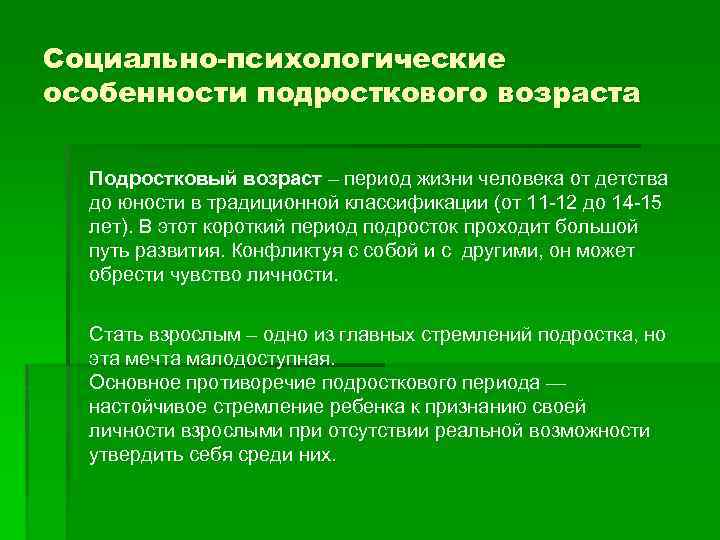 Социально-психологические особенности подросткового возраста

Подростковый возраст – период жизни человека от детства до юности в традиционной классификации (от 11-12 до 14-15 лет). В этот короткий период подросток проходит большой путь развития. Конфликтуя с собой и с другими, он может обрести чувство личности.

Стать взрослым – одно из главных стремлений подростка, но эта мечта малодоступная.
Основное противоречие подросткового периода — настойчивое стремление ребенка к признанию своей личности взрослыми при отсутствии реальной возможности утвердить себя среди них.